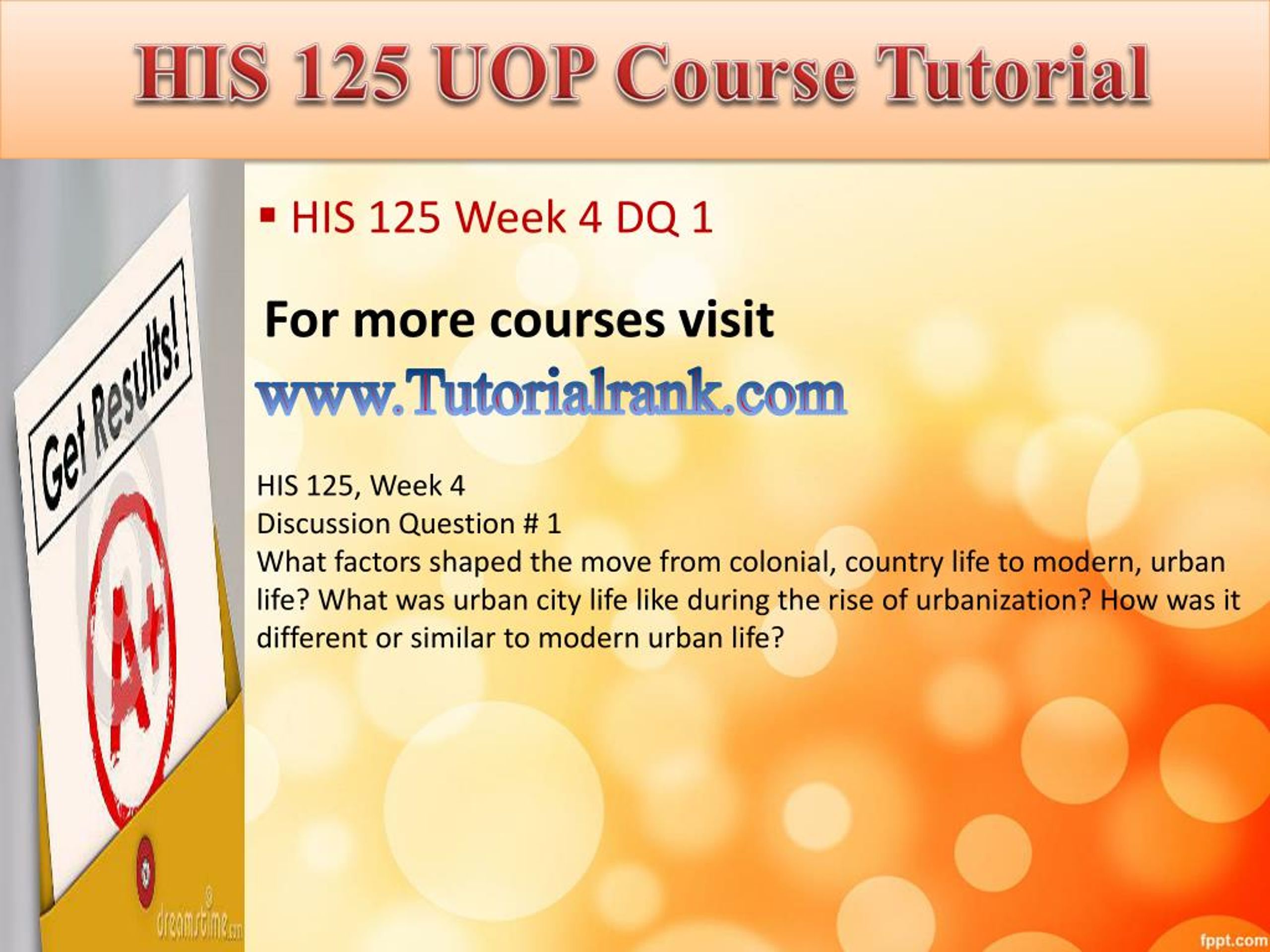 HIS 125 UOP Course Tutorial

Get Results!

A+

dreamstime.com

▪ HIS 125 Week 4 DQ 1

For more courses visit

www.Tutorialrank.com

HIS 125, Week 4
Discussion Question # 1
What factors shaped the move from colonial, country life to modern, urban life? What was urban city life like during the rise of urbanization? How was it different or similar to modern urban life?

fppt.com